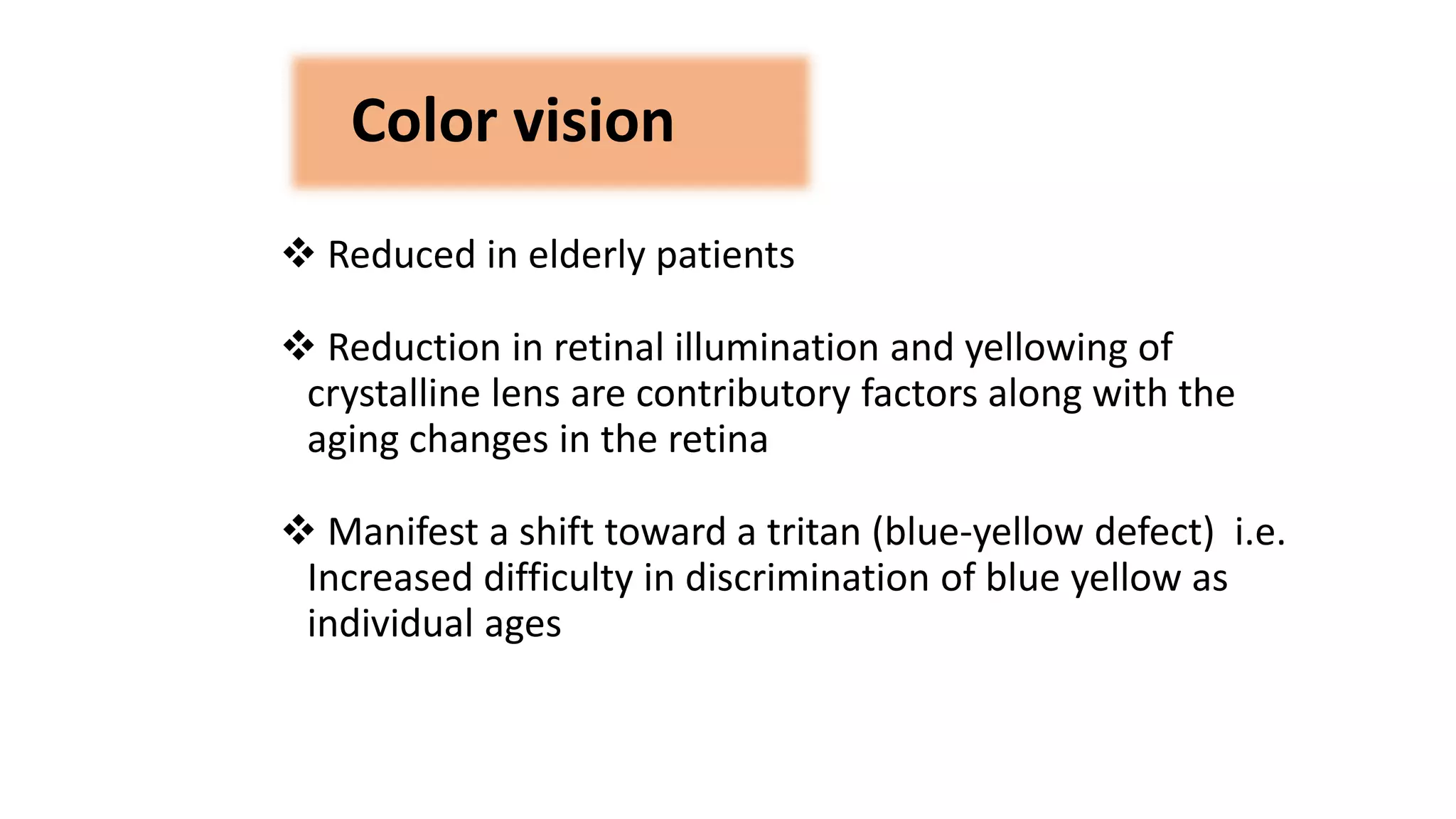 Color vision

❖ Reduced in elderly patients

❖ Reduction in retinal illumination and yellowing of crystalline lens are contributory factors along with the aging changes in the retina

❖ Manifest a shift toward a tritan (blue-yellow defect)  i.e. Increased difficulty in discrimination of blue yellow as individual ages